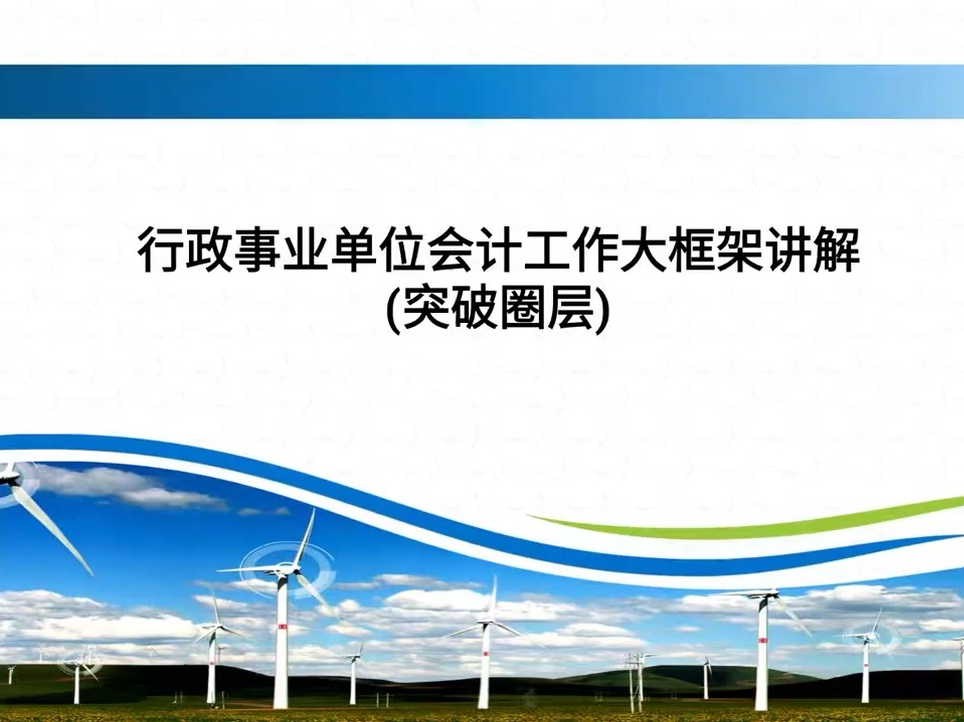 行政事业单位会计工作大框架讲解
(突破圈层)